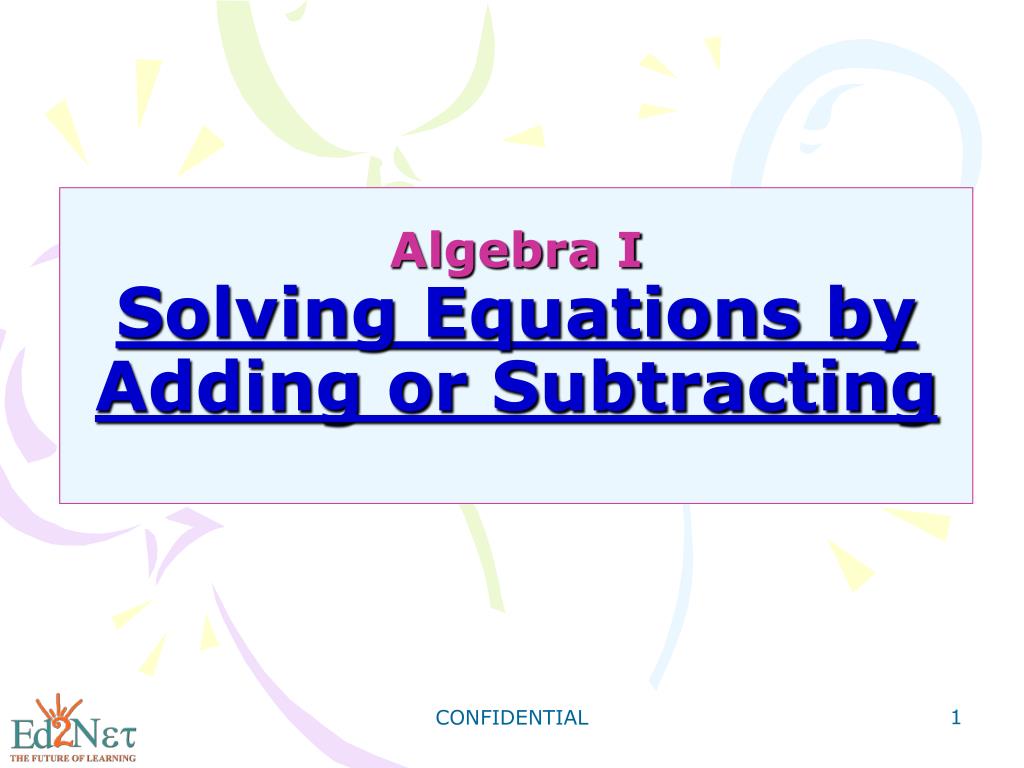 Algebra I
Solving Equations by Adding or Subtracting

Ed2Nετ
THE FUTURE OF LEARNING

CONFIDENTIAL

1